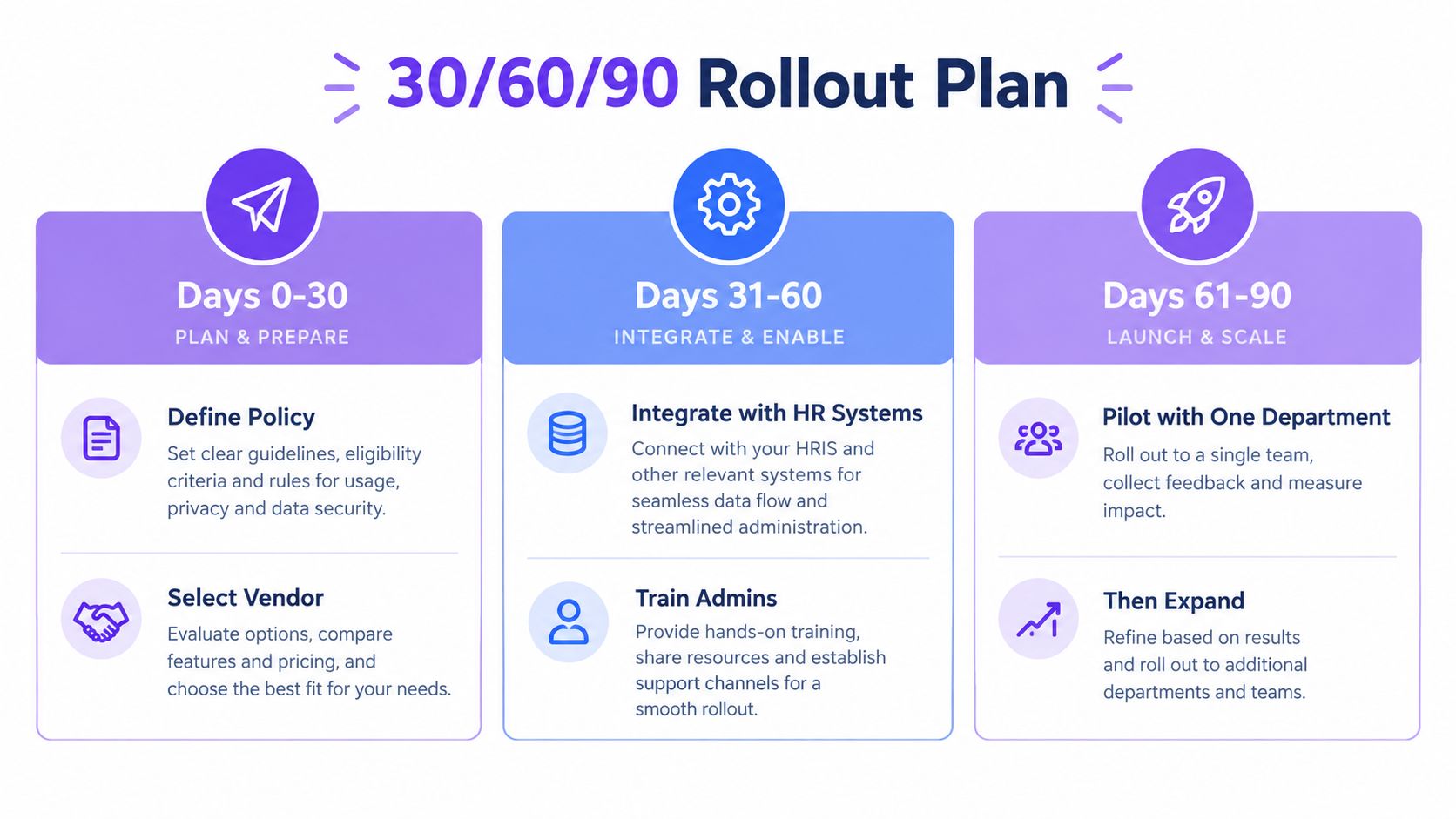 30/60/90 Rollout Plan

Days 0-30
PLAN & PREPARE

Define Policy
Set clear guidelines, eligibility criteria and rules for usage, privacy and data security.

Select Vendor
Evaluate options, compare features and pricing, and choose the best fit for your needs.

Days 31-60
INTEGRATE & ENABLE

Integrate with HR Systems
Connect with your HRIS and other relevant systems for seamless data flow and streamlined administration.

Train Admins
Provide hands-on training, share resources and establish support channels for a smooth rollout.

Days 61-90
LAUNCH & SCALE

Pilot with One Department
Roll out to a single team, collect feedback and measure impact.

Then Expand
Refine based on results and roll out to additional departments and teams.